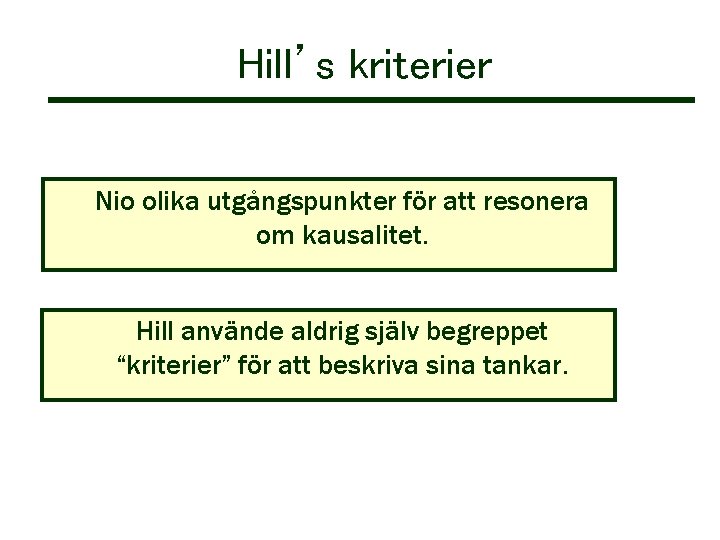 Hill’s kriterier

Nio olika utgångspunkter för att resonera om kausalitet.

Hill använde aldrig själv begreppet “kriterier” för att beskriva sina tankar.